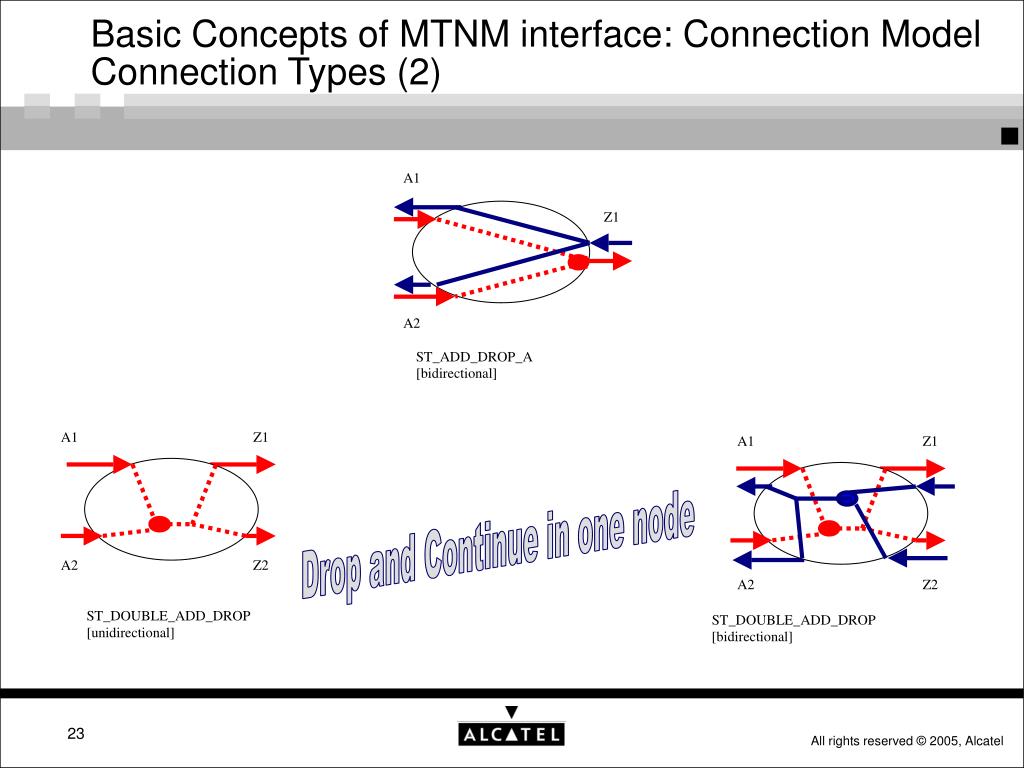 Basic Concepts of MTNM interface: Connection Model Connection Types (2)

A1

Z1

A2

ST_ADD_DROP_A
[bidirectional]

A1

Z1

A2

Z2

ST_DOUBLE_ADD_DROP
[unidirectional]

Drop and Continue in one node

A1

Z1

A2

Z2

ST_DOUBLE_ADD_DROP
[bidirectional]

23

ALCATEL

All rights reserved © 2005, Alcatel